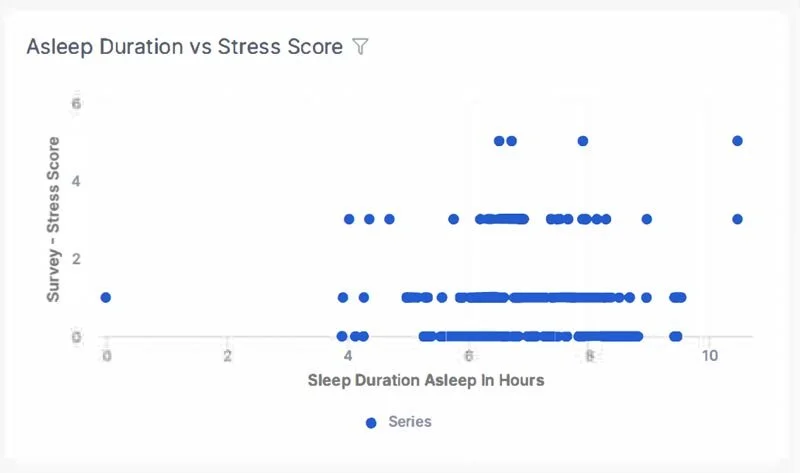 Asleep Duration vs Stress Score

Survey - Stress Score

6
4
2
0

0
2
4
6
8
10

Sleep Duration Asleep In Hours

Series